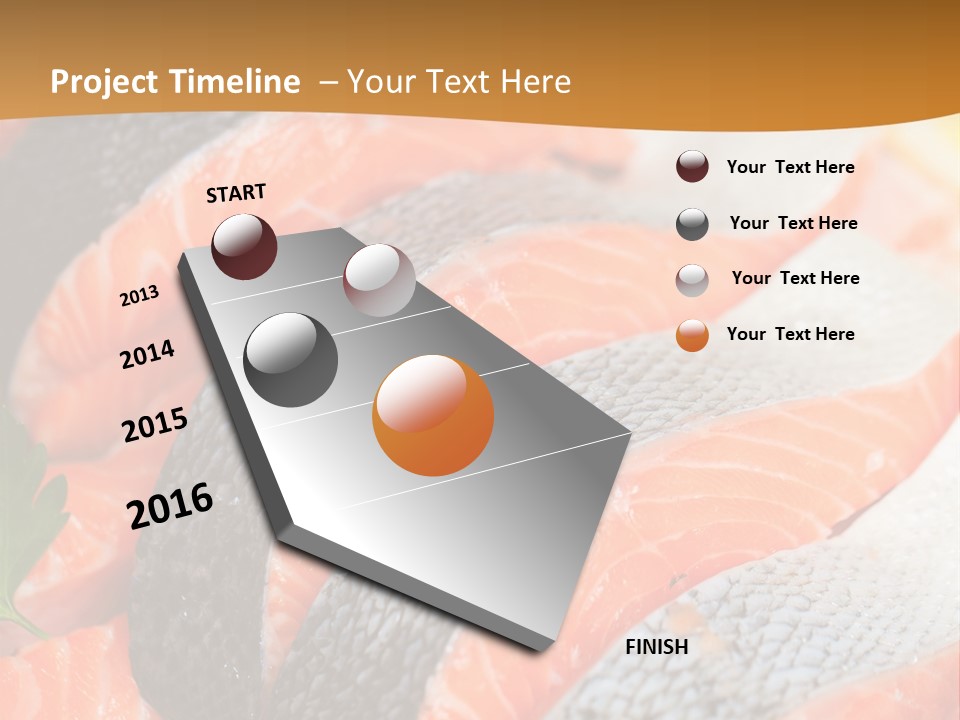 Project Timeline – Your Text Here

START

2013

2014

2015

2016

FINISH

Your Text Here

Your Text Here

Your Text Here

Your Text Here